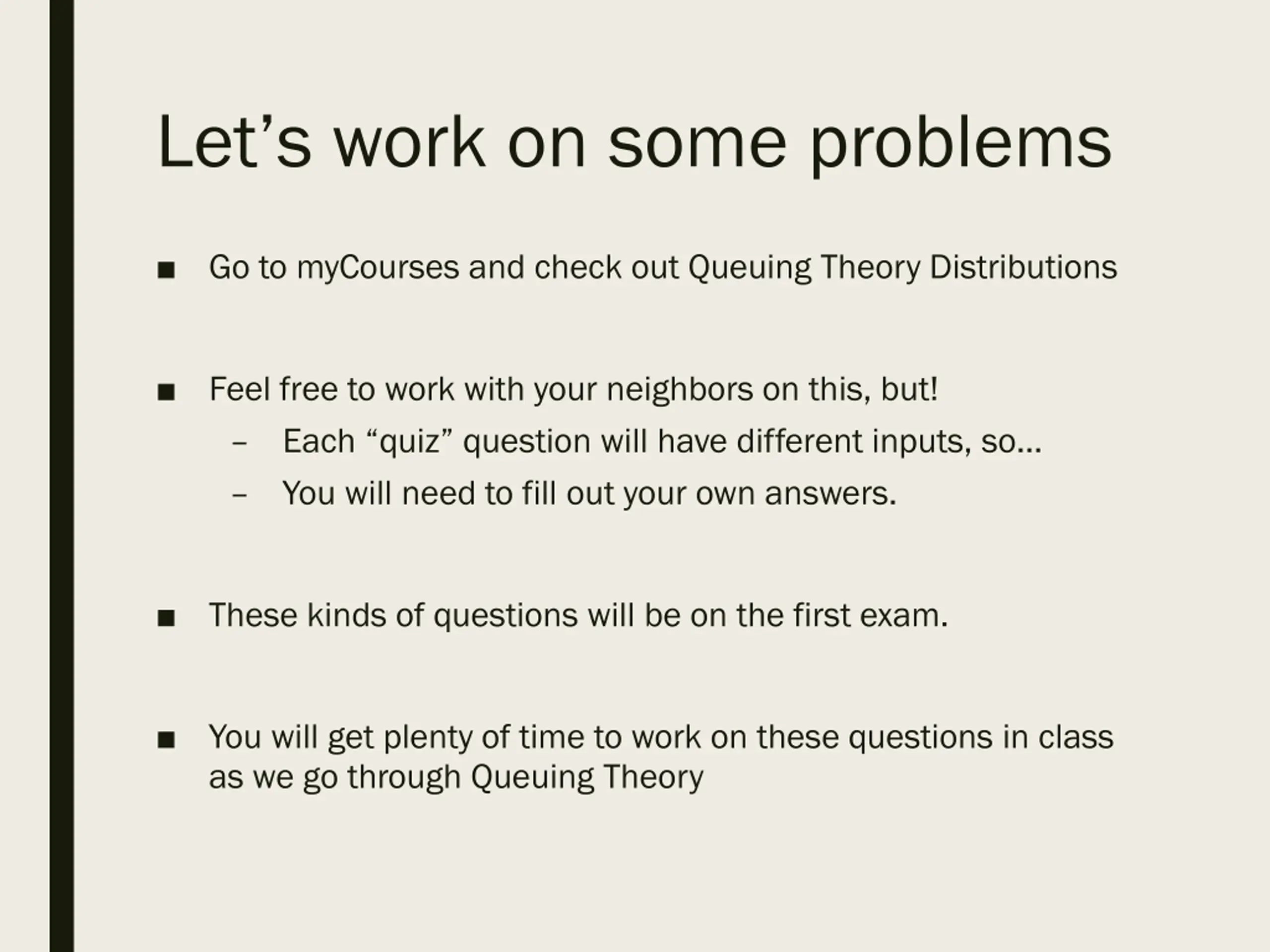 Let’s work on some problems

■ Go to myCourses and check out Queuing Theory Distributions

■ Feel free to work with your neighbors on this, but!
– Each “quiz” question will have different inputs, so…
– You will need to fill out your own answers.

■ These kinds of questions will be on the first exam.

■ You will get plenty of time to work on these questions in class as we go through Queuing Theory